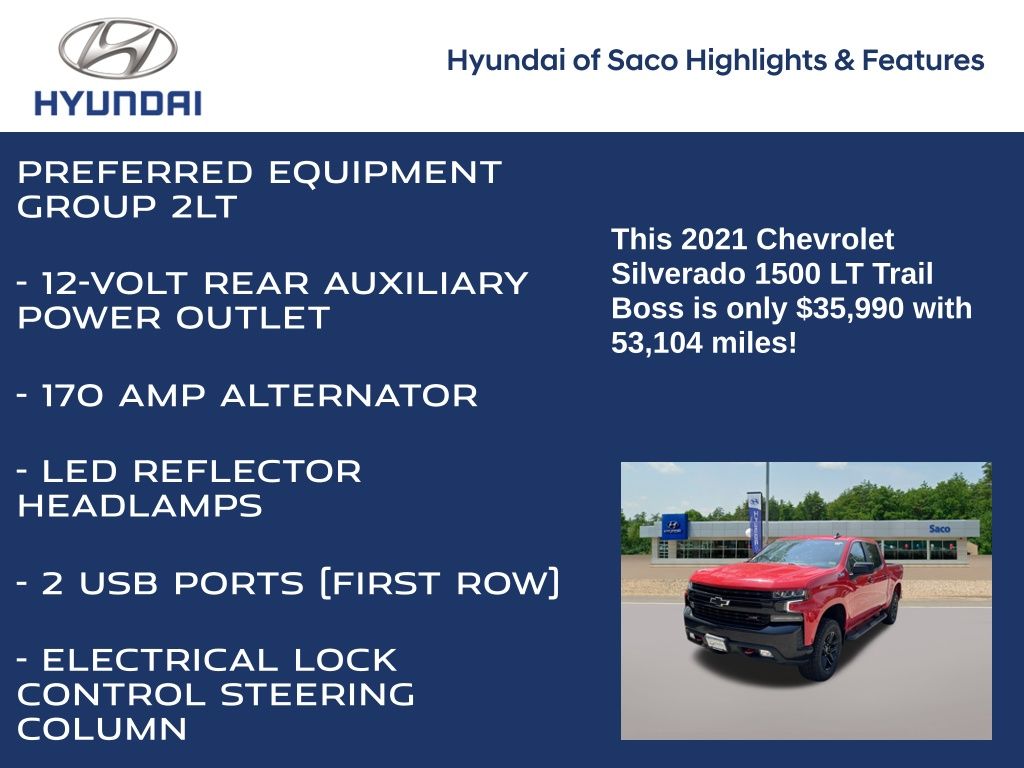 HYUNDAI

Hyundai of Saco Highlights & Features

PREFERRED EQUIPMENT GROUP 2LT

- 12-VOLT REAR AUXILIARY POWER OUTLET

- 170 AMP ALTERNATOR

- LED REFLECTOR HEADLAMPS

- 2 USB PORTS (FIRST ROW)

- ELECTRICAL LOCK CONTROL STEERING COLUMN

This 2021 Chevrolet Silverado 1500 LT Trail Boss is only $35,990 with 53,104 miles!

Saco